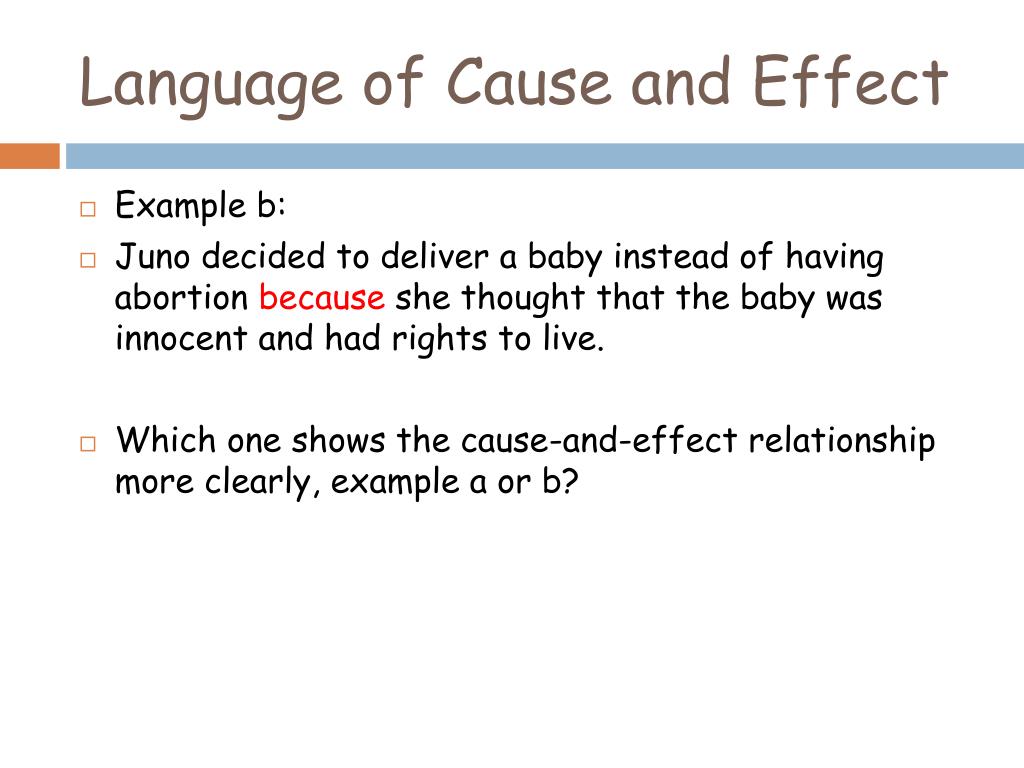 Language of Cause and Effect

Example b:

Juno decided to deliver a baby instead of having abortion because she thought that the baby was innocent and had rights to live.

Which one shows the cause-and-effect relationship more clearly, example a or b?